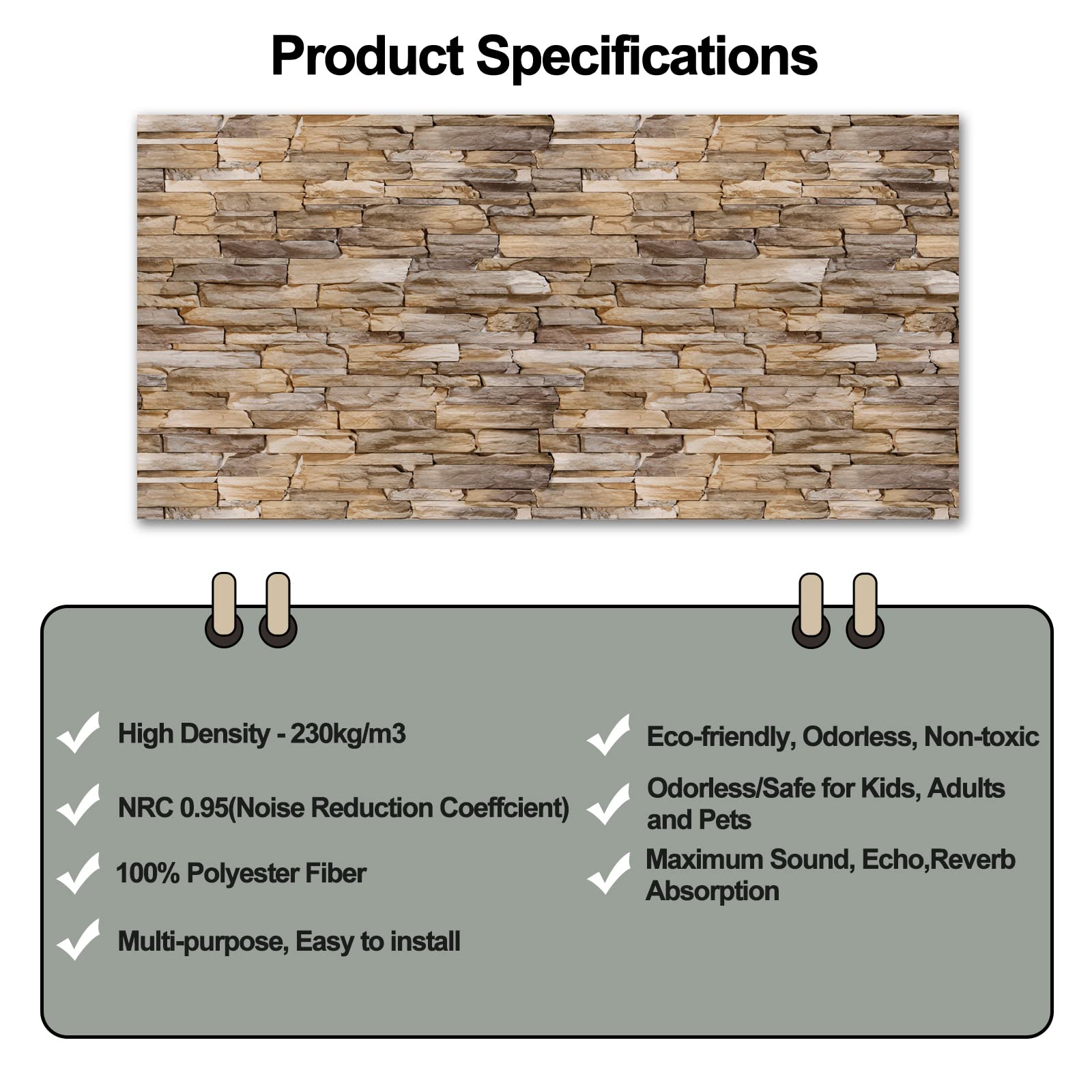 Product Specifications

High Density - 230kg/m3

NRC 0.95(Noise Reduction Coeffcient)

100% Polyester Fiber

Multi-purpose, Easy to install

Eco-friendly, Odorless, Non-toxic

Odorless/Safe for Kids, Adults and Pets

Maximum Sound, Echo,Reverb Absorption